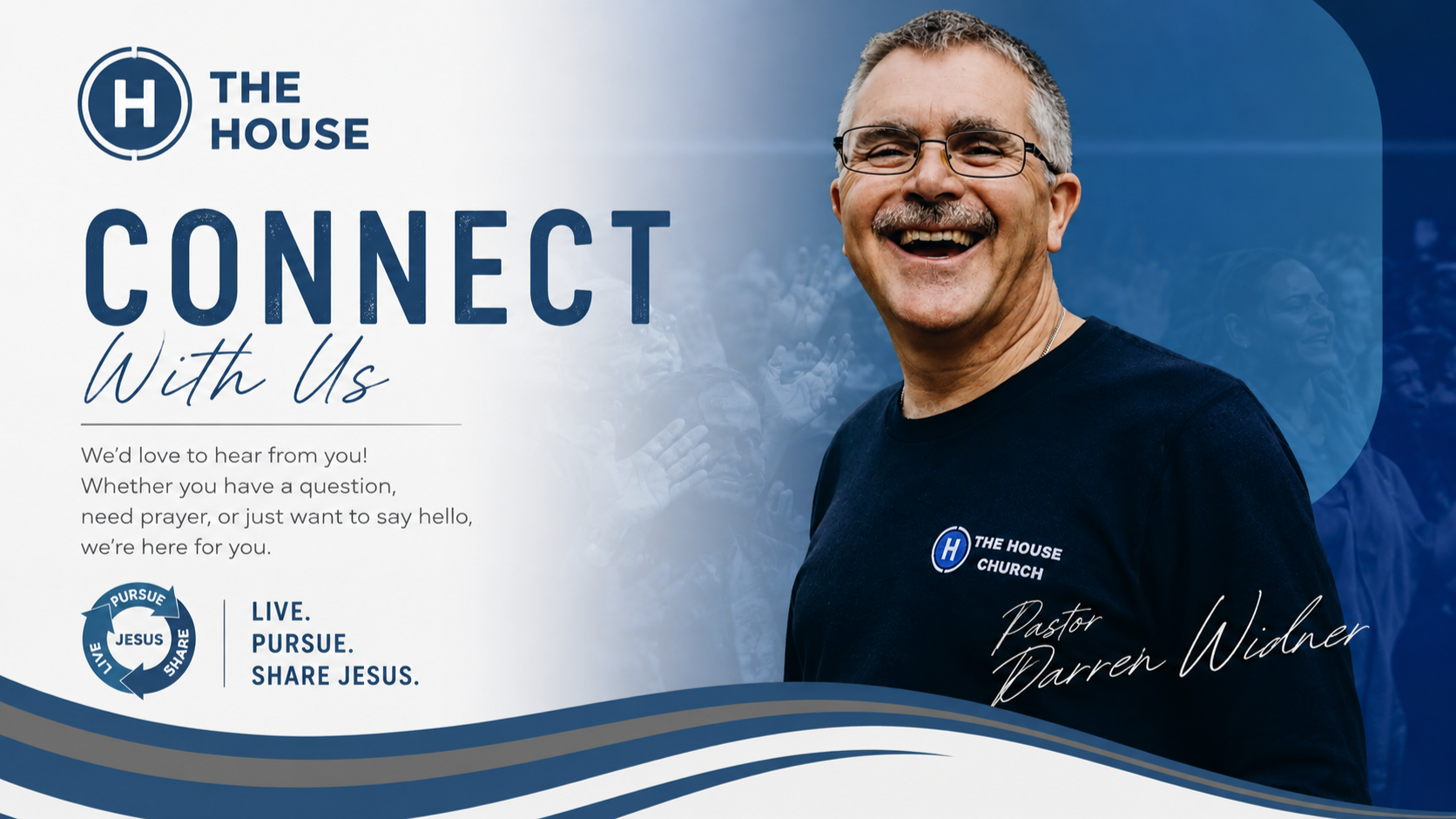 H THE HOUSE

CONNECT
With Us

We'd love to hear from you! Whether you have a question, need prayer, or just want to say hello, we're here for you.

PURSUE JESUS SHARE LIVE

LIVE.
PURSUE.
SHARE JESUS.

H THE HOUSE CHURCH

Pastor Darren Widner